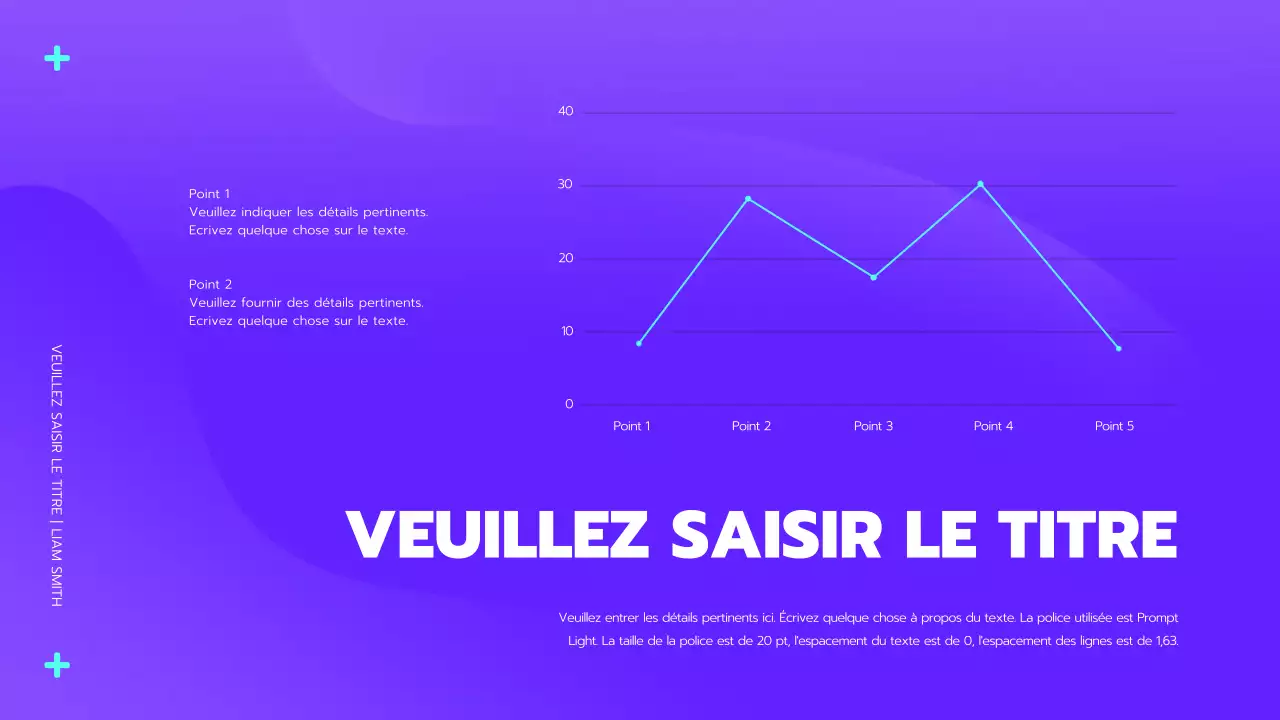 VEUILLEZ SAISIR LE TITRE | LIAM SMITH

Point 1
Veuillez indiquer les détails pertinents. Ecrivez quelque chose sur le texte.

Point 2
Veuillez fournir des détails pertinents. Ecrivez quelque chose sur le texte.

40
30
20
10
0
Point 1
Point 2
Point 3
Point 4
Point 5

VEUILLEZ SAISIR LE TITRE

Veuillez entrer les détails pertinents ici. Écrivez quelque chose à propos du texte. La police utilisée est Prompt Light. La taille de la police est de 20 pt, l'espacement du texte est de 0, l'espacement des lignes est de 1,63.